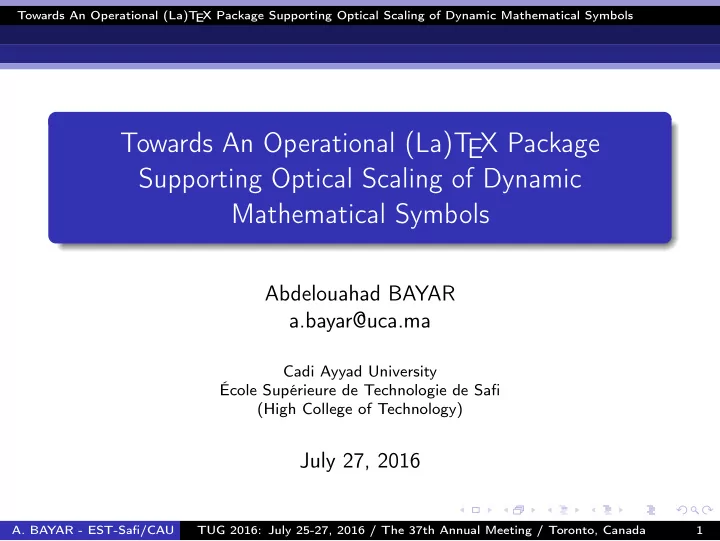 Towards An Operational (La)TEX Package Supporting Optical Scaling of Dynamic Mathematical Symbols

Towards An Operational (La)TEX Package Supporting Optical Scaling of Dynamic Mathematical Symbols

Abdelouahad BAYAR
a.bayar@uca.ma

Cadi Ayyad University
École Supérieure de Technologie de Safi
(High College of Technology)

July 27, 2016

A. BAYAR - EST-Safi/CAU TUG 2016: July 25-27, 2016 / The 37th Annual Meeting / Toronto, Canada 1